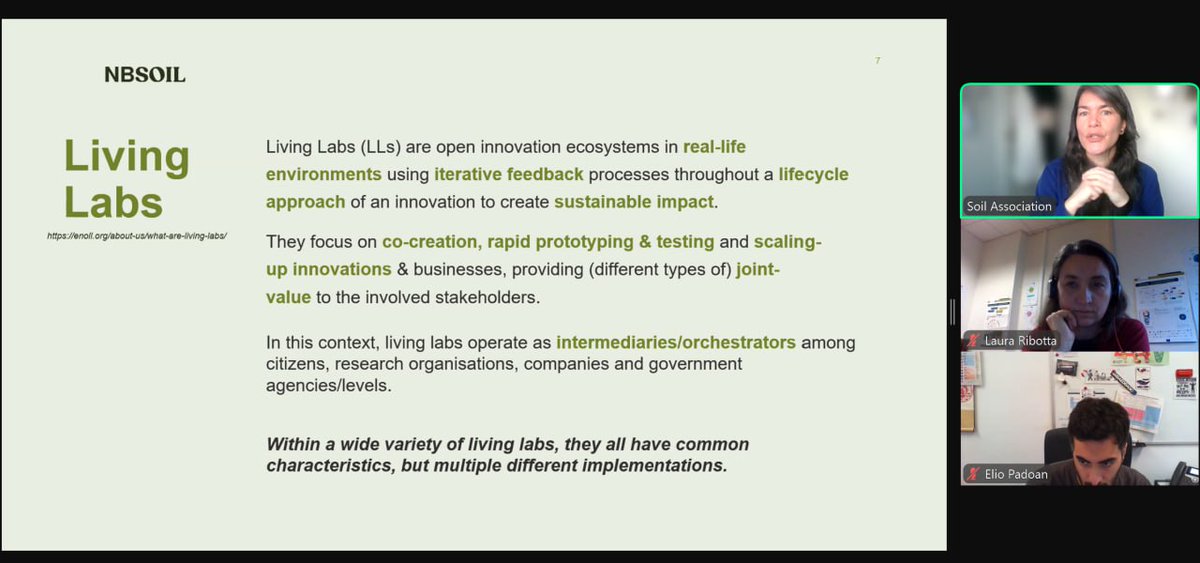 NBSOIL

7

Living Labs

https://enoll.org/about-us/what-are-living-labs/

Living Labs (LLs) are open innovation ecosystems in real-life environments using iterative feedback processes throughout a lifecycle approach of an innovation to create sustainable impact.

They focus on co-creation, rapid prototyping & testing and scaling-up innovations & businesses, providing (different types of) joint-value to the involved stakeholders.

In this context, living labs operate as intermediaries/orchestrators among citizens, research organisations, companies and government agencies/levels.

Within a wide variety of living labs, they all have common characteristics, but multiple different implementations.

Soil Association

Laura Ribotta

Elio Padoan